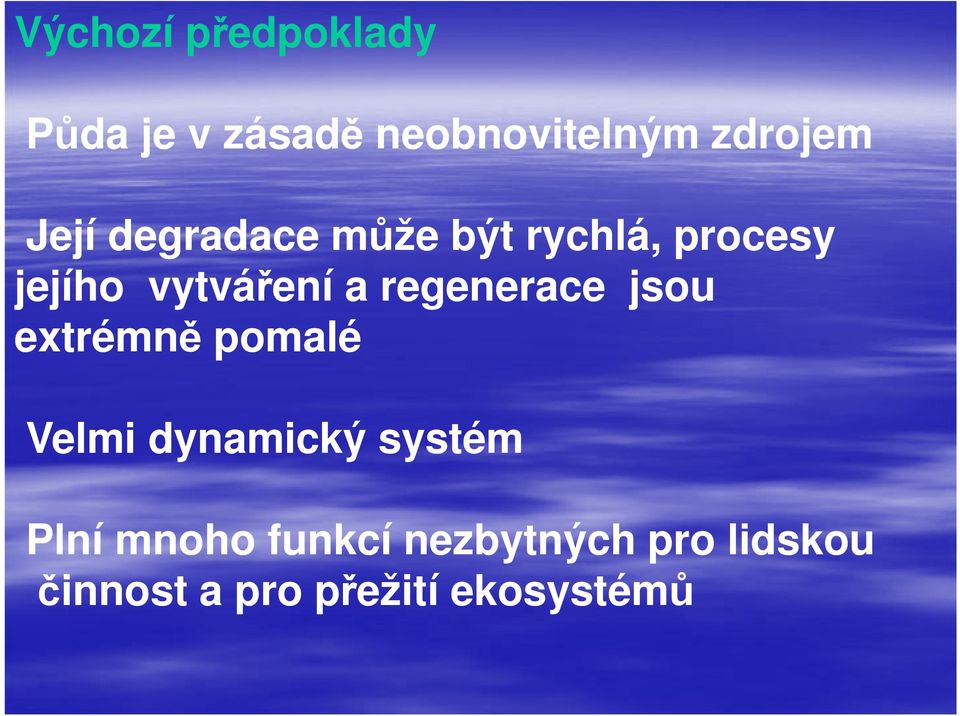 Výchozí předpoklady

Půda je v zásadě neobnovitelným zdrojem

Její degradace může být rychlá, procesy jejího vytváření a regenerace jsou extrémně pomalé

Velmi dynamický systém

Plní mnoho funkcí nezbytných pro lidskou činnost a pro přežití ekosystémů